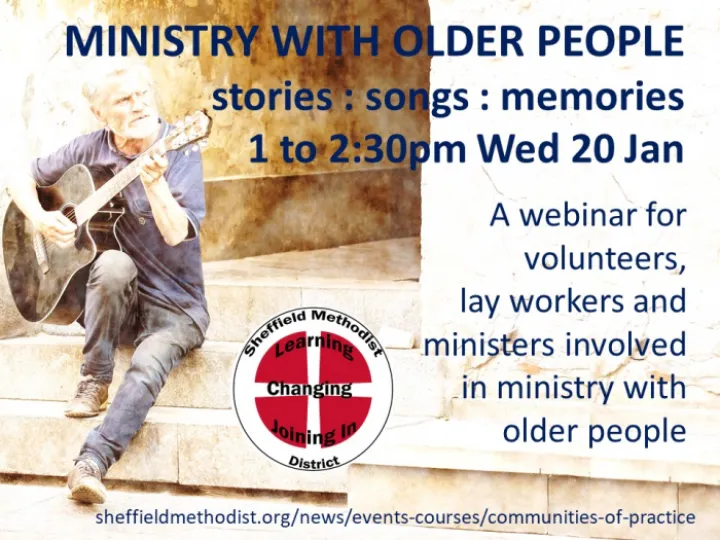 MINISTRY WITH OLDER PEOPLE
stories : songs : memories
1 to 2:30pm Wed 20 Jan

A webinar for volunteers, lay workers and ministers involved in ministry with older people

Sheffield Methodist
Learning
Changing
Joining In
District

sheffieldmethodist.org/news/events-courses/communities-of-practice